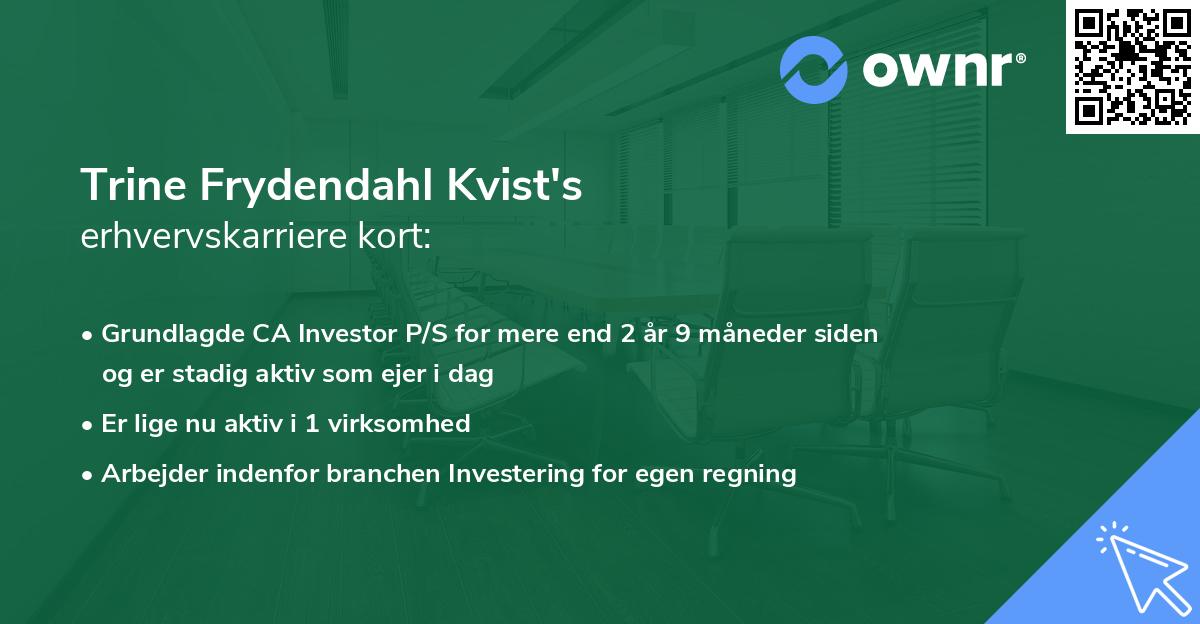 ownr®

Trine Frydendahl Kvist's
erhvervskarriere kort:

• Grundlagde CA Investor P/S for mere end 2 år 9 måneder siden og er stadig aktiv som ejer i dag
• Er lige nu aktiv i 1 virksomhed
• Arbejder indenfor branchen Investering for egen regning